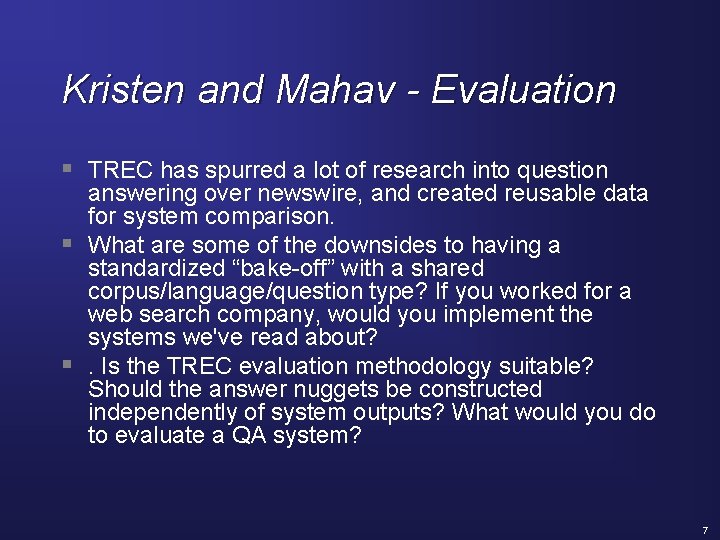 Kristen and Mahav - Evaluation

▪ TREC has spurred a lot of research into question answering over newswire, and created reusable data for system comparison.

▪ What are some of the downsides to having a standardized “bake-off” with a shared corpus/language/question type? If you worked for a web search company, would you implement the systems we've read about?

▪ . Is the TREC evaluation methodology suitable? Should the answer nuggets be constructed independently of system outputs? What would you do to evaluate a QA system?

7